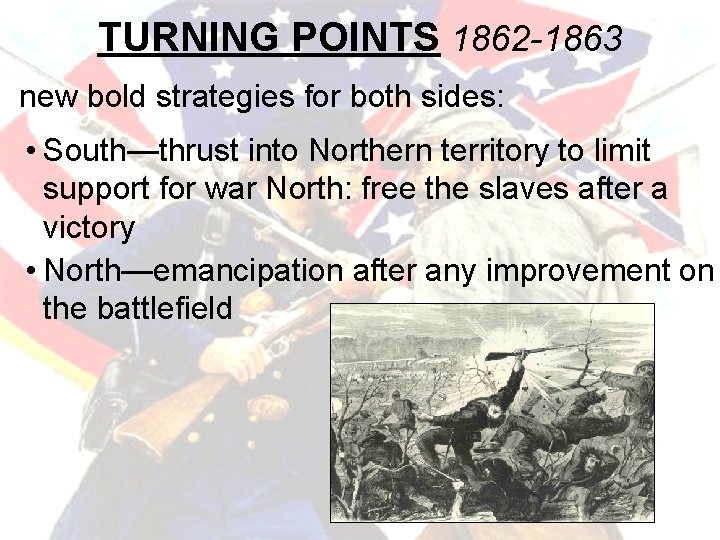 TURNING POINTS 1862-1863

new bold strategies for both sides:

• South—thrust into Northern territory to limit support for war North: free the slaves after a victory

• North—emancipation after any improvement on the battlefield